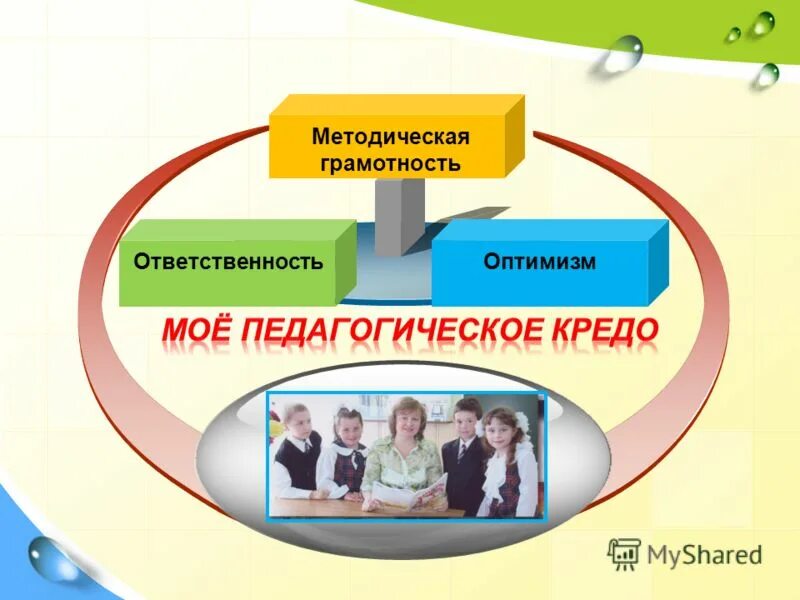 Методическая грамотность

Ответственность

Оптимизм

МОЁ ПЕДАГОГИЧЕСКОЕ КРЕДО

MyShared